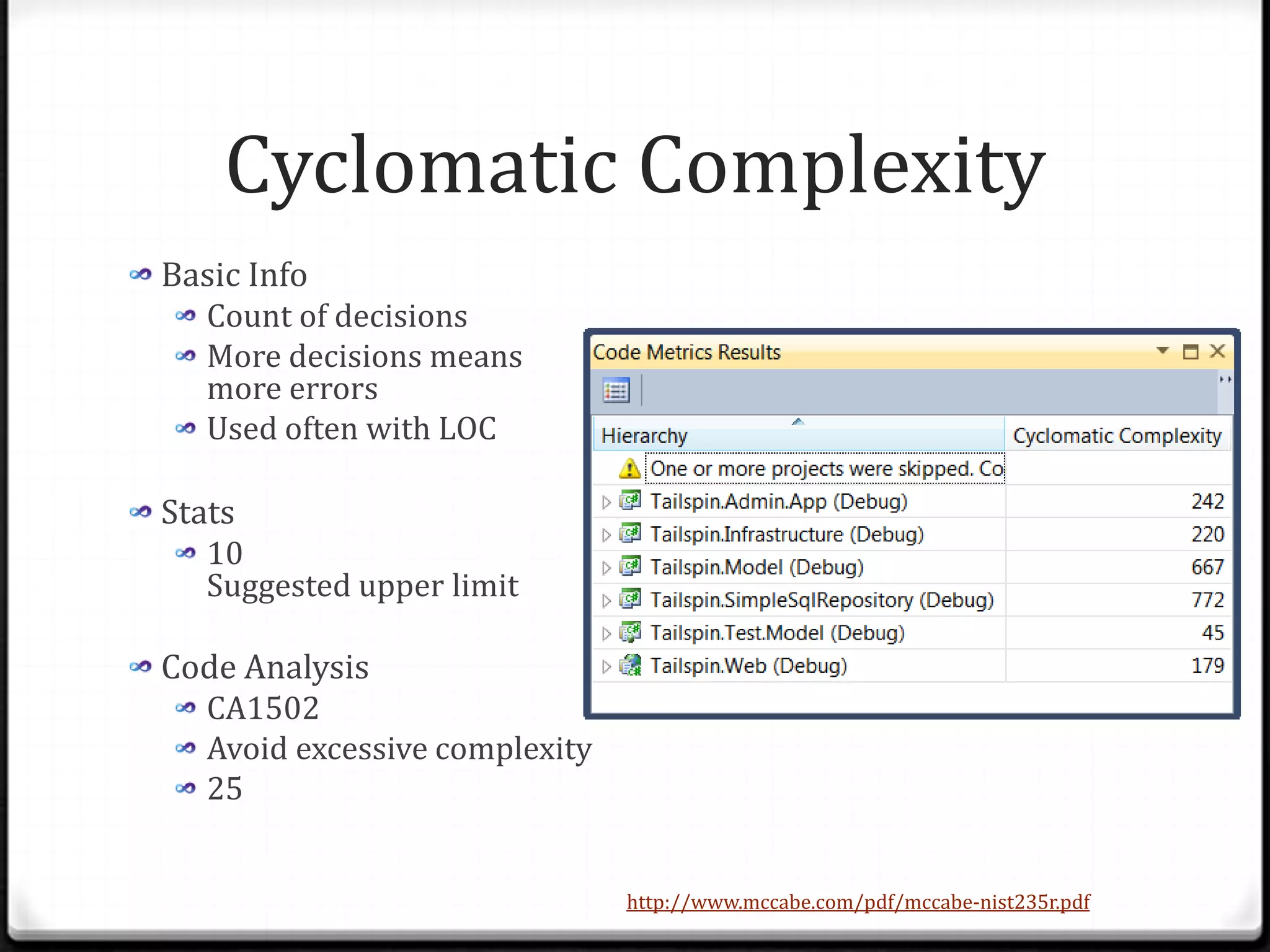 Cyclomatic Complexity

Basic Info
Count of decisions
More decisions means more errors
Used often with LOC

Stats
10
Suggested upper limit

Code Analysis
CA1502
Avoid excessive complexity
25

Code Metrics Results

| Hierarchy | Cyclomatic Complexity |
|---|---|
| One or more projects were skipped. Co | |
| Tailspin.Admin.App (Debug) | 242 |
| Tailspin.Infrastructure (Debug) | 220 |
| Tailspin.Model (Debug) | 667 |
| Tailspin.SimpleSqlRepository (Debug) | 772 |
| Tailspin.Test.Model (Debug) | 45 |
| Tailspin.Web (Debug) | 179 |

http://www.mccabe.com/pdf/mccabe-nist235r.pdf